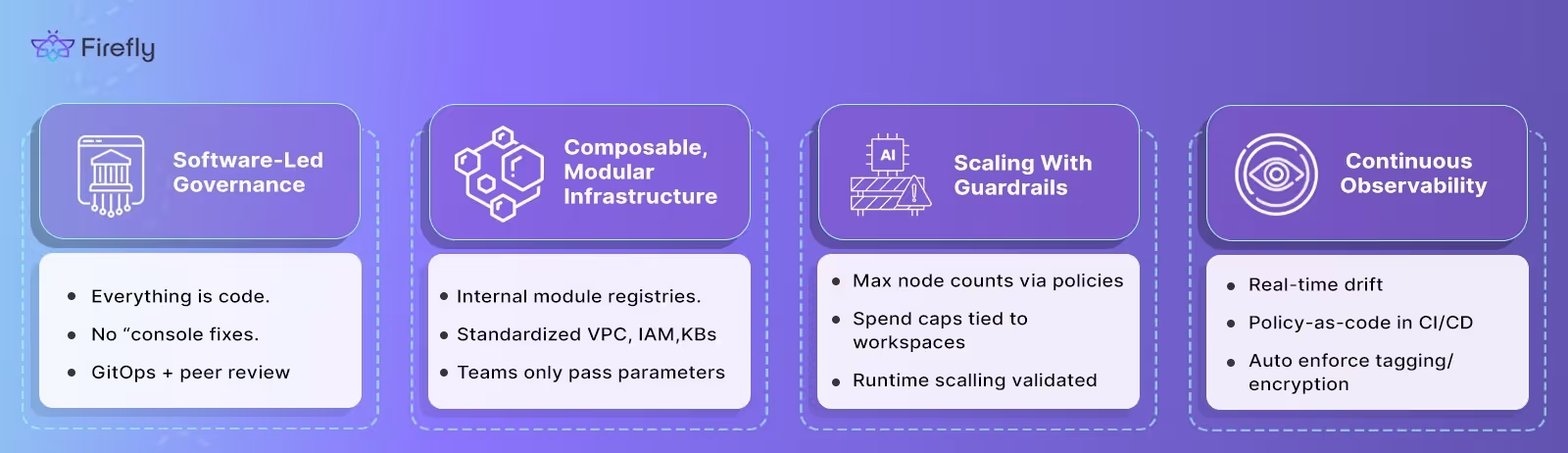 Firefly

Software-Led Governance

- Everything is code.
- No “console fixes.
- GitOps + peer review

Composable, Modular Infrastructure

- Internal module registries.
- Standardized VPC, IAM,KBs
- Teams only pass parameters

AI

Scaling With Guardrails

- Max node counts via policies
- Spend caps tied to workspaces
- Runtime scalling validated

Continuous Observability

- Real-time drift
- Policy-as-code in CI/CD
- Auto enforce tagging/ encryption